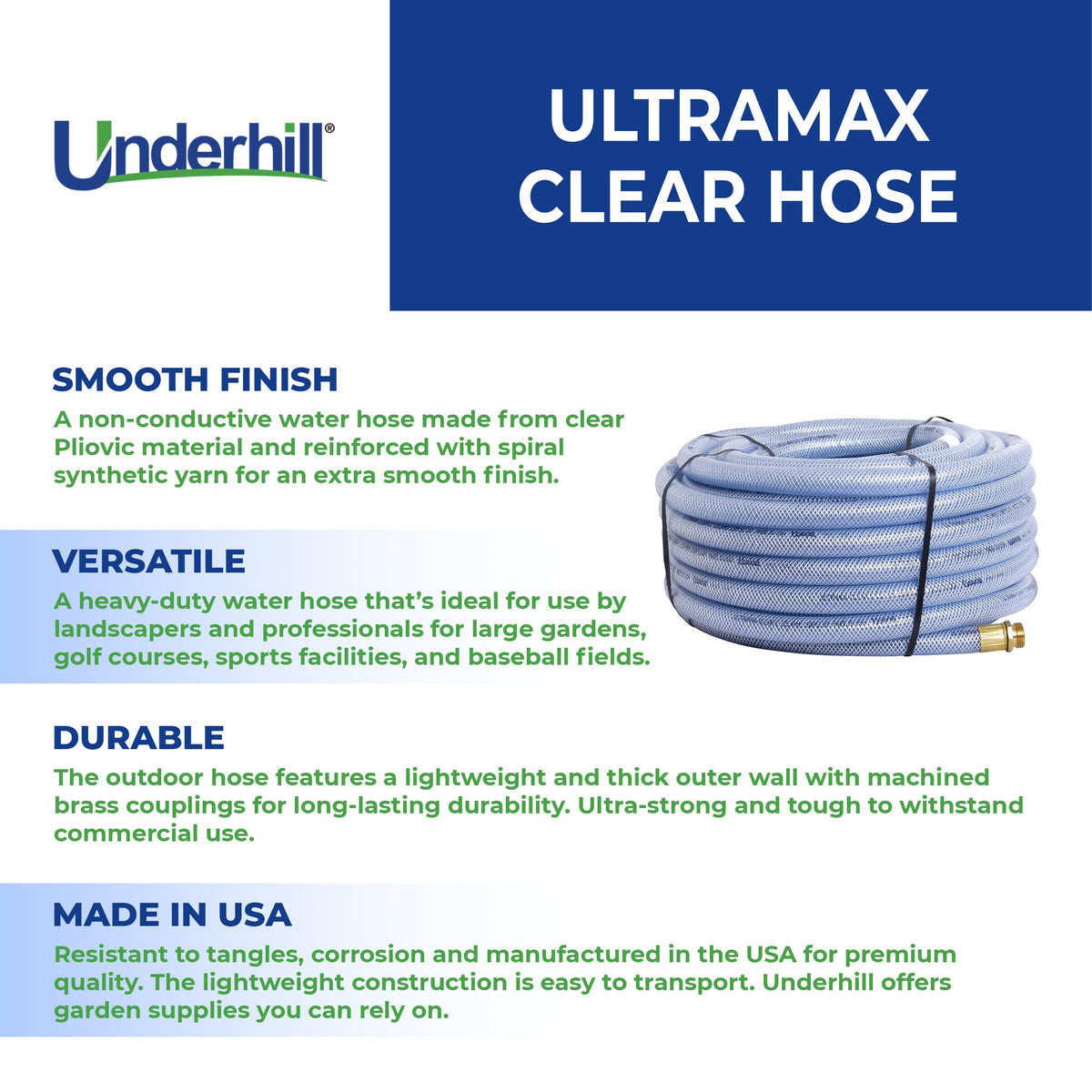 Underhill®

ULTRAMAX CLEAR HOSE

SMOOTH FINISH
A non-conductive water hose made from clear Pliovic material and reinforced with spiral synthetic yarn for an extra smooth finish.

VERSATILE
A heavy-duty water hose that's ideal for use by landscapers and professionals for large gardens, golf courses, sports facilities, and baseball fields.

DURABLE
The outdoor hose features a lightweight and thick outer wall with machined brass couplings for long-lasting durability. Ultra-strong and tough to withstand commercial use.

MADE IN USA
Resistant to tangles, corrosion and manufactured in the USA for premium quality. The lightweight construction is easy to transport. Underhill offers garden supplies you can rely on.